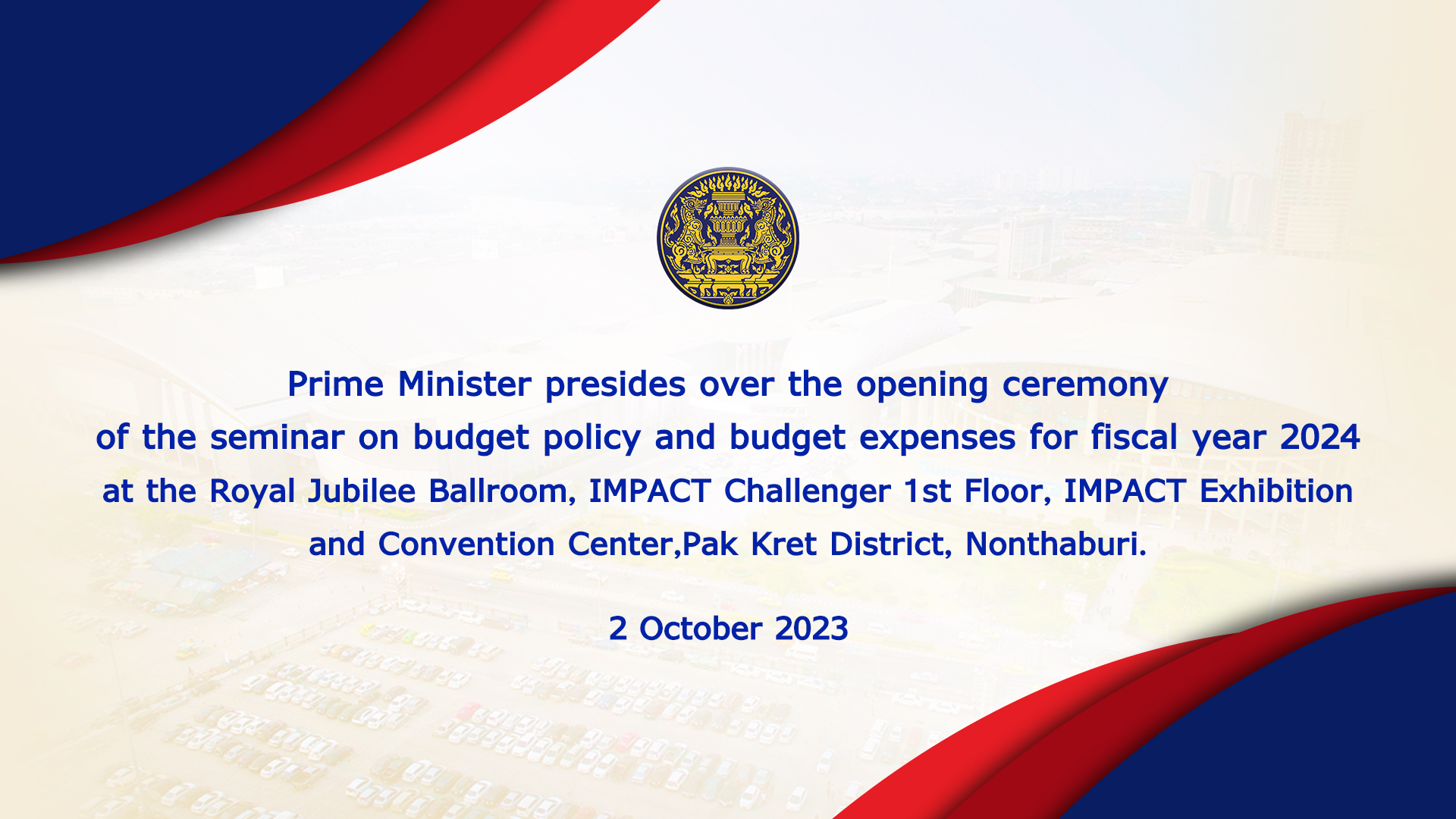 Prime Minister presides over the opening ceremony of the seminar on budget policy and budget expenses for fiscal year 2024 at the Royal Jubilee Ballroom, IMPACT Challenger 1st Floor, IMPACT Exhibition and Convention Center,Pak Kret District, Nonthaburi.

2 October 2023